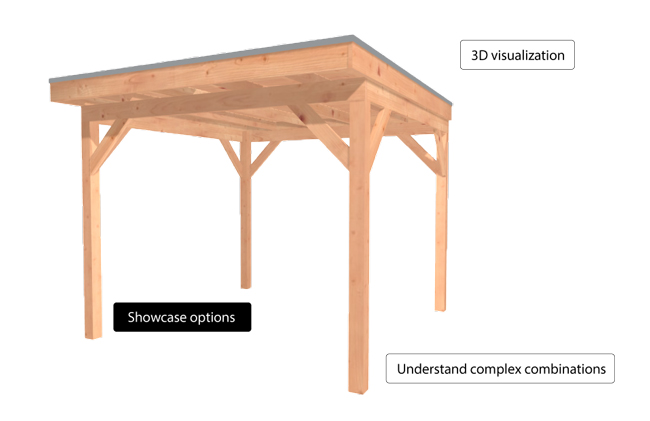 3D visualization

Showcase options

Understand complex combinations